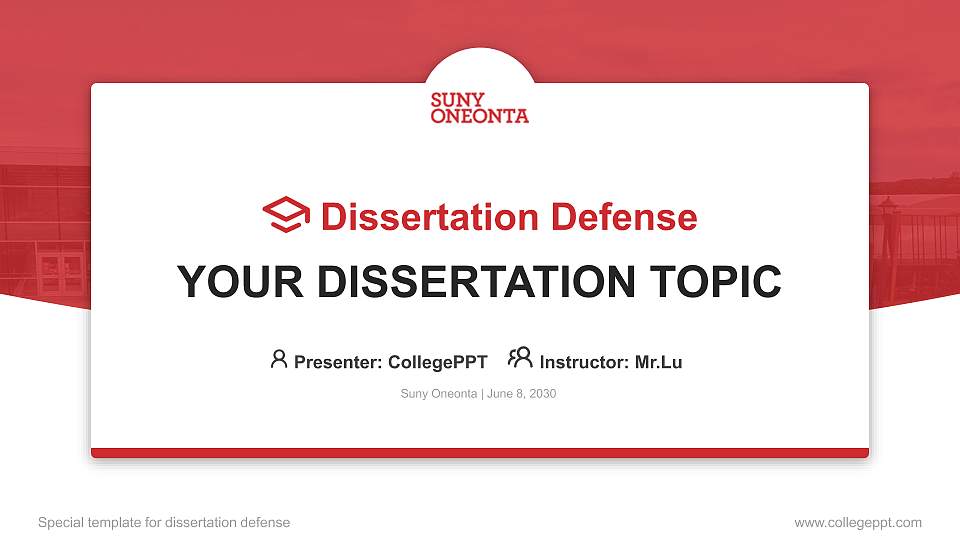 SUNY ONEONTA

Dissertation Defense

YOUR DISSERTATION TOPIC

Presenter: CollegePPT Instructor: Mr.Lu

Suny Oneonta | June 8, 2030

Special template for dissertation defense

www.collegeppt.com